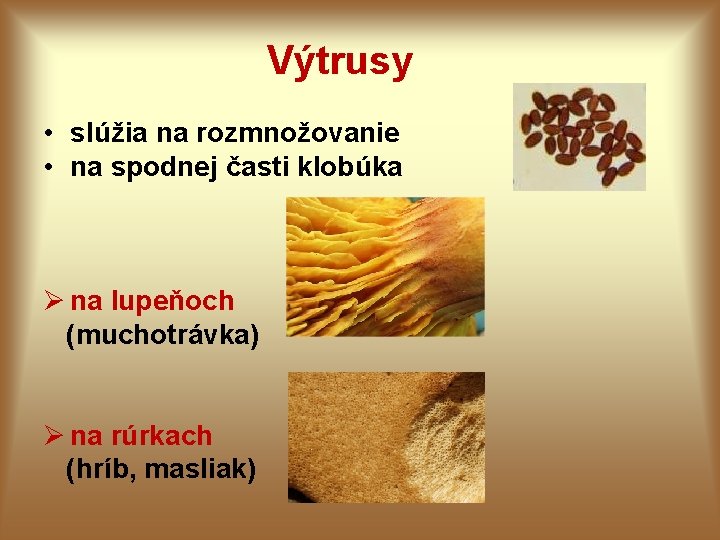 Výtrusy

• slúžia na rozmnožovanie
• na spodnej časti klobúka

➢ na lupeňoch (muchotrávka)

➢ na rúrkach (hríb, masliak)